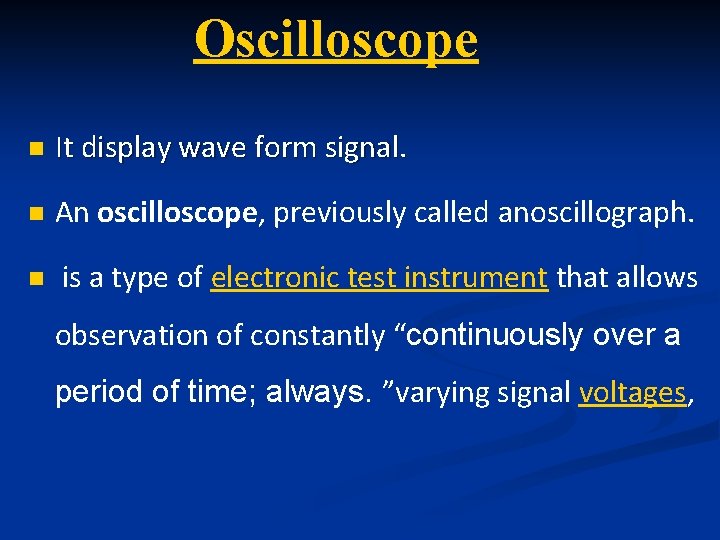 Oscilloscope

It display wave form signal.

An oscilloscope, previously called anoscillograph.

is a type of electronic test instrument that allows observation of constantly “continuously over a period of time; always. ”varying signal voltages,